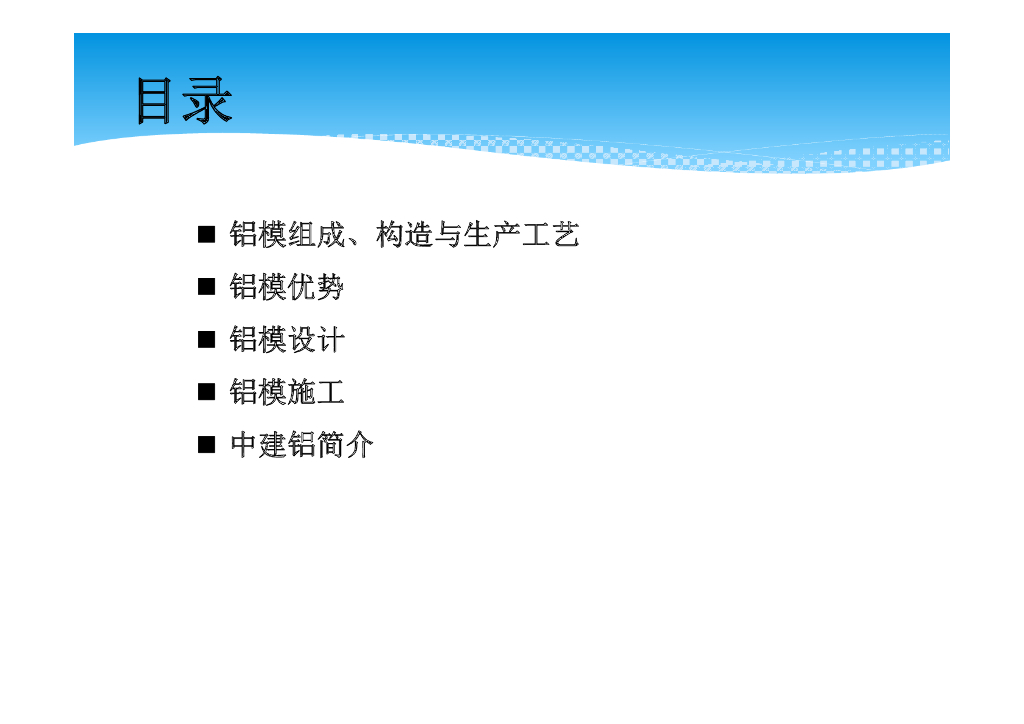 目录

■ 铝模组成、构造与生产工艺

■ 铝模优势

■ 铝模设计

■ 铝模施工

■ 中建铝简介